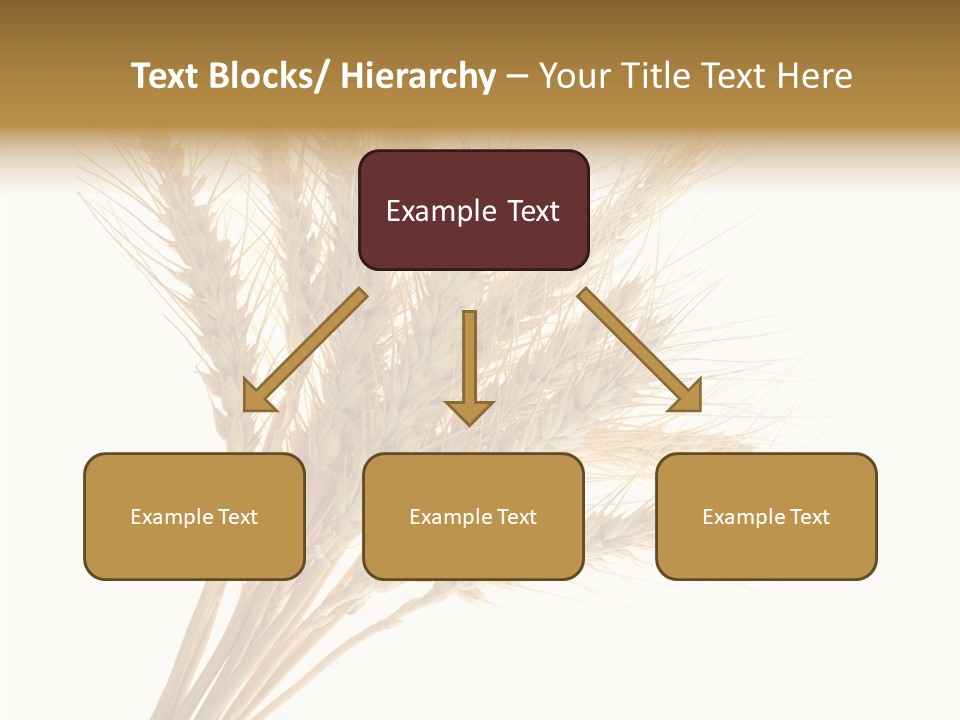 Text Blocks/ Hierarchy – Your Title Text Here

Example Text

Example Text

Example Text

Example Text